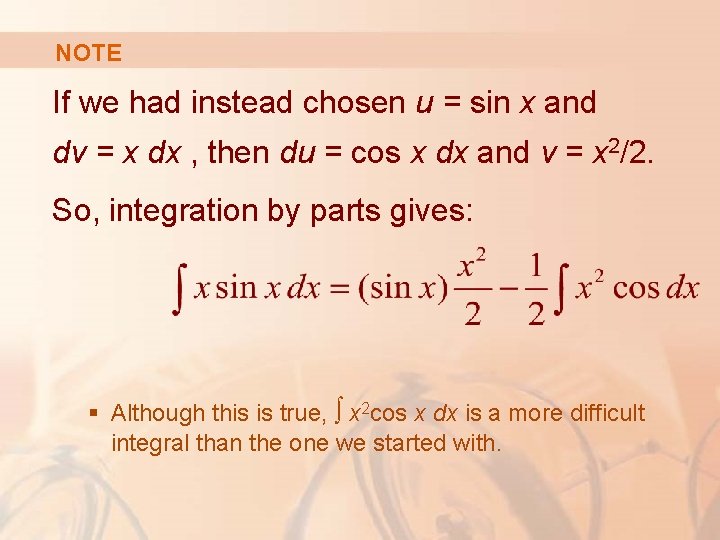 NOTE

If we had instead chosen $u = \sin x$ and $dv = x\,dx$ , then $du = \cos x\,dx$ and $v = x^2/2$.

So, integration by parts gives:

$\int x \sin x\,dx = (\sin x)\frac{x^2}{2} - \frac{1}{2}\int x^2 \cos dx$

▪ Although this is true, $\int x^2 \cos x\,dx$ is a more difficult integral than the one we started with.